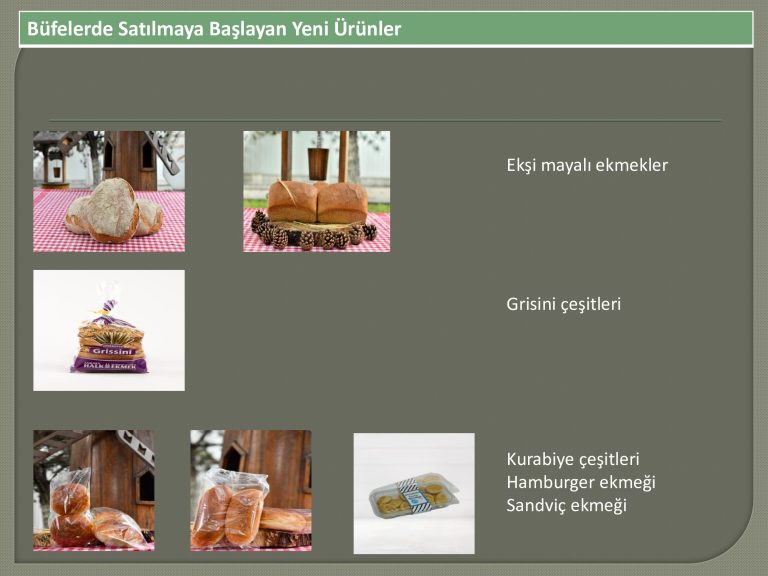 Büfelerde Satılmaya Başlayan Yeni Ürünler

Ekşi mayalı ekmekler

Grissini
HALK EKMEK

Grisini çeşitleri

Kurabiye çeşitleri
Hamburger ekmeği
Sandviç ekmeği